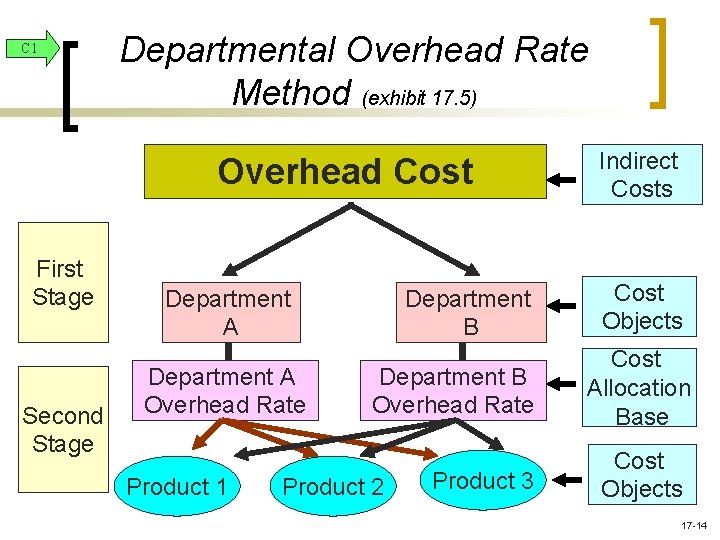 C1

Departmental Overhead Rate Method (exhibit 17.5)

Overhead Cost

Indirect Costs

First Stage

Department A

Department B

Cost Objects

Second Stage

Department A Overhead Rate

Department B Overhead Rate

Cost Allocation Base

Product 1

Product 2

Product 3

Cost Objects

17-14